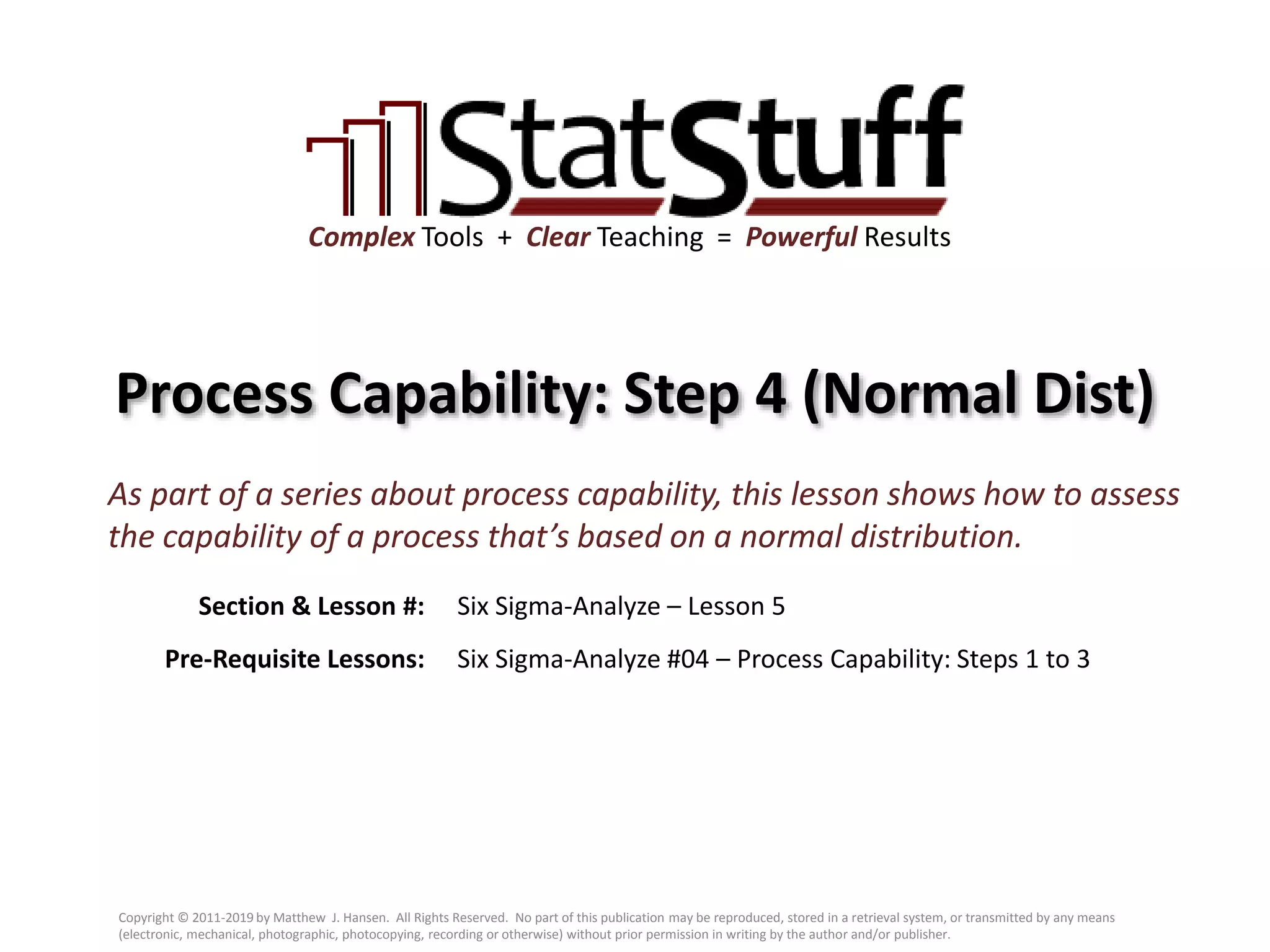 StatStuff

Complex Tools + Clear Teaching = Powerful Results

Process Capability: Step 4 (Normal Dist)

As part of a series about process capability, this lesson shows how to assess the capability of a process that's based on a normal distribution.

Section & Lesson #: Six Sigma-Analyze – Lesson 5

Pre-Requisite Lessons: Six Sigma-Analyze #04 – Process Capability: Steps 1 to 3

Copyright © 2011-2019 by Matthew J. Hansen. All Rights Reserved. No part of this publication may be reproduced, stored in a retrieval system, or transmitted by any means (electronic, mechanical, photographic, photocopying, recording or otherwise) without prior permission in writing by the author and/or publisher.